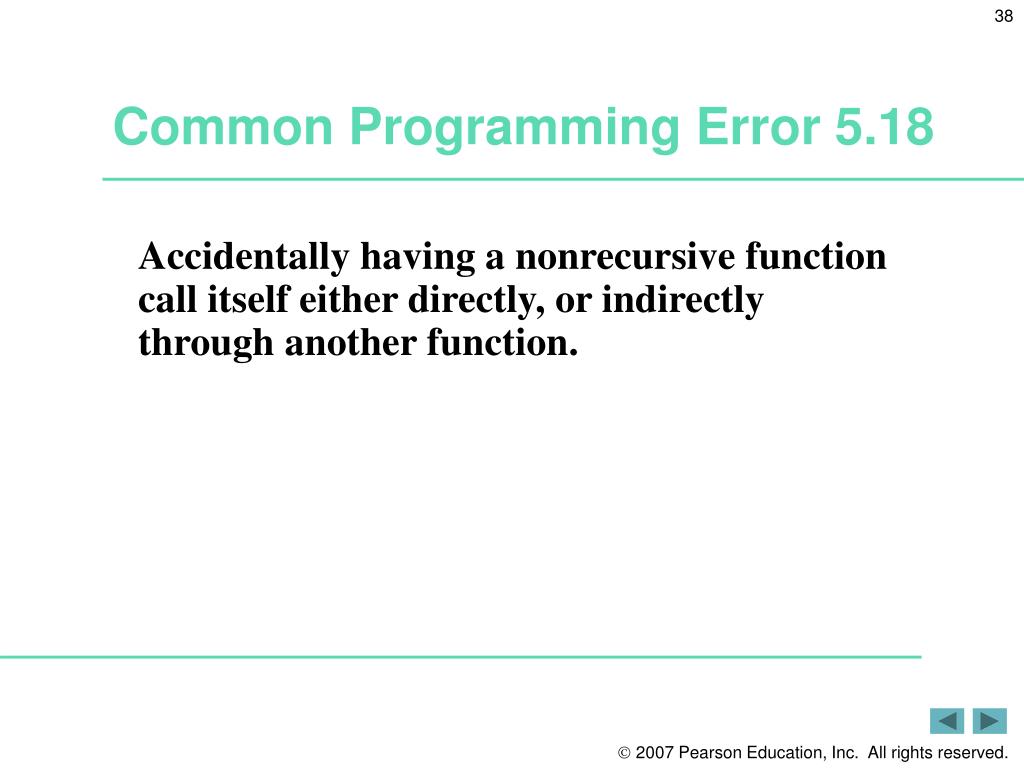 38

Common Programming Error 5.18

Accidentally having a nonrecursive function call itself either directly, or indirectly through another function.

© 2007 Pearson Education, Inc. All rights reserved.